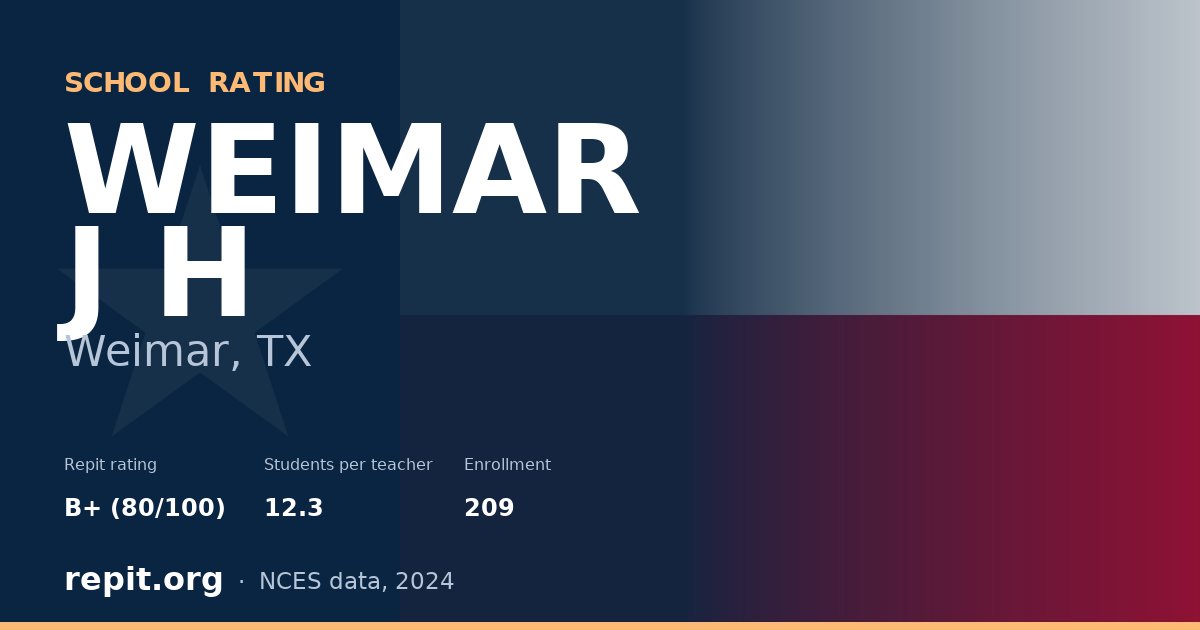 SCHOOL RATING

WEIMAR J H

Weimar, TX

Repit rating
B+ (80/100)

Students per teacher
12.3

Enrollment
209

repit.org · NCES data, 2024